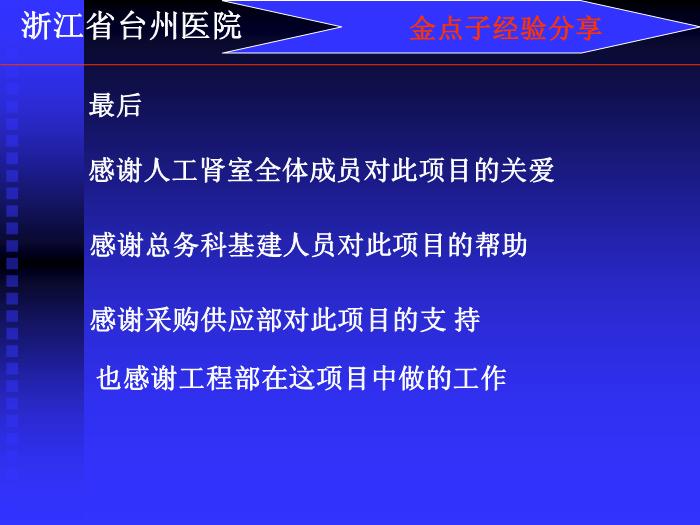 浙江省台州医院

金点子经验分享

最后

感谢人工肾室全体成员对此项目的关爱

感谢总务科基建人员对此项目的帮助

感谢采购供应部对此项目的支 持

也感谢工程部在这项目中做的工作